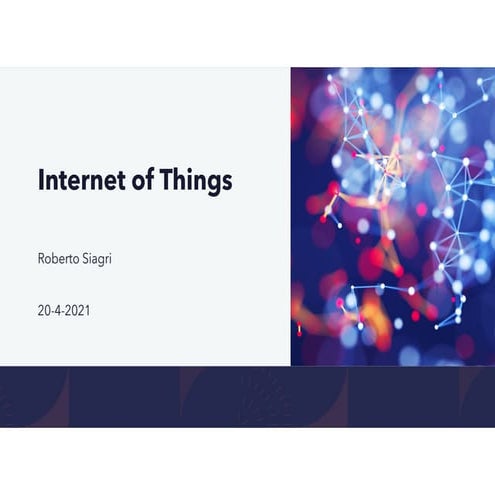 Internet of Things

Roberto Siagri

20-4-2021